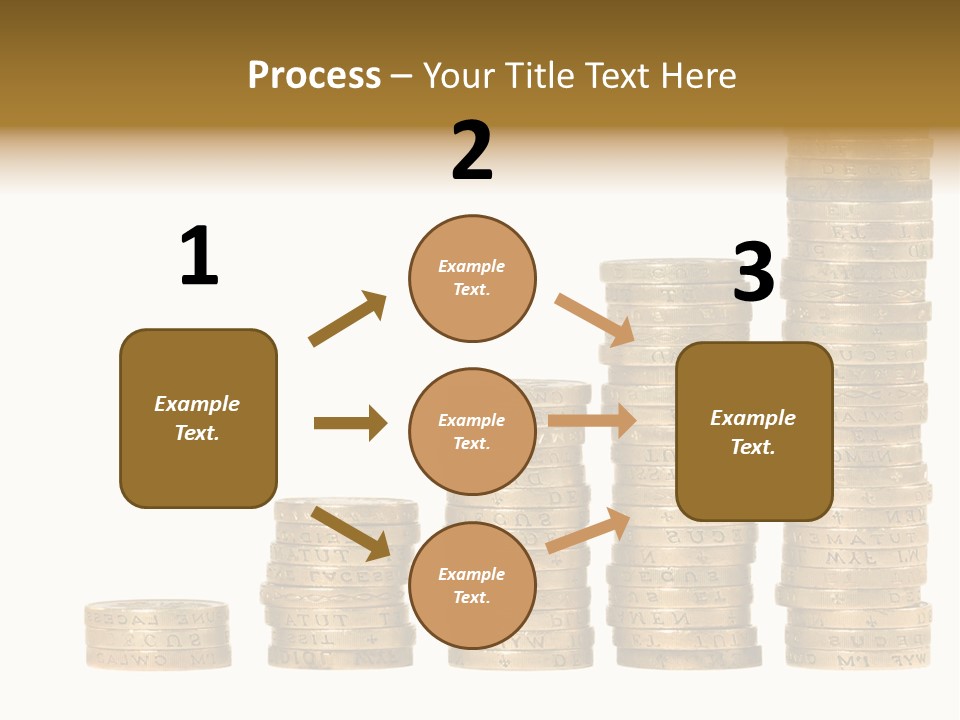 Process – Your Title Text Here

1

Example Text.

2

Example Text.

Example Text.

Example Text.

3

Example Text.